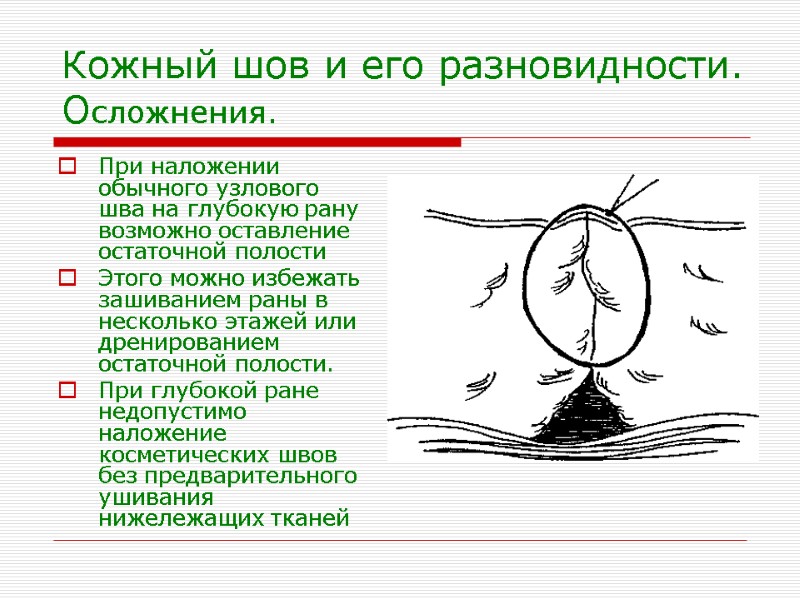 Кожный шов и его разновидности. Осложнения.

При наложении обычного узлового шва на глубокую рану возможно оставление остаточной полости

Этого можно избежать зашиванием раны в несколько этажей или дренированием остаточной полости.

При глубокой ране недопустимо наложение косметических швов без предварительного ушивания нижележащих тканей